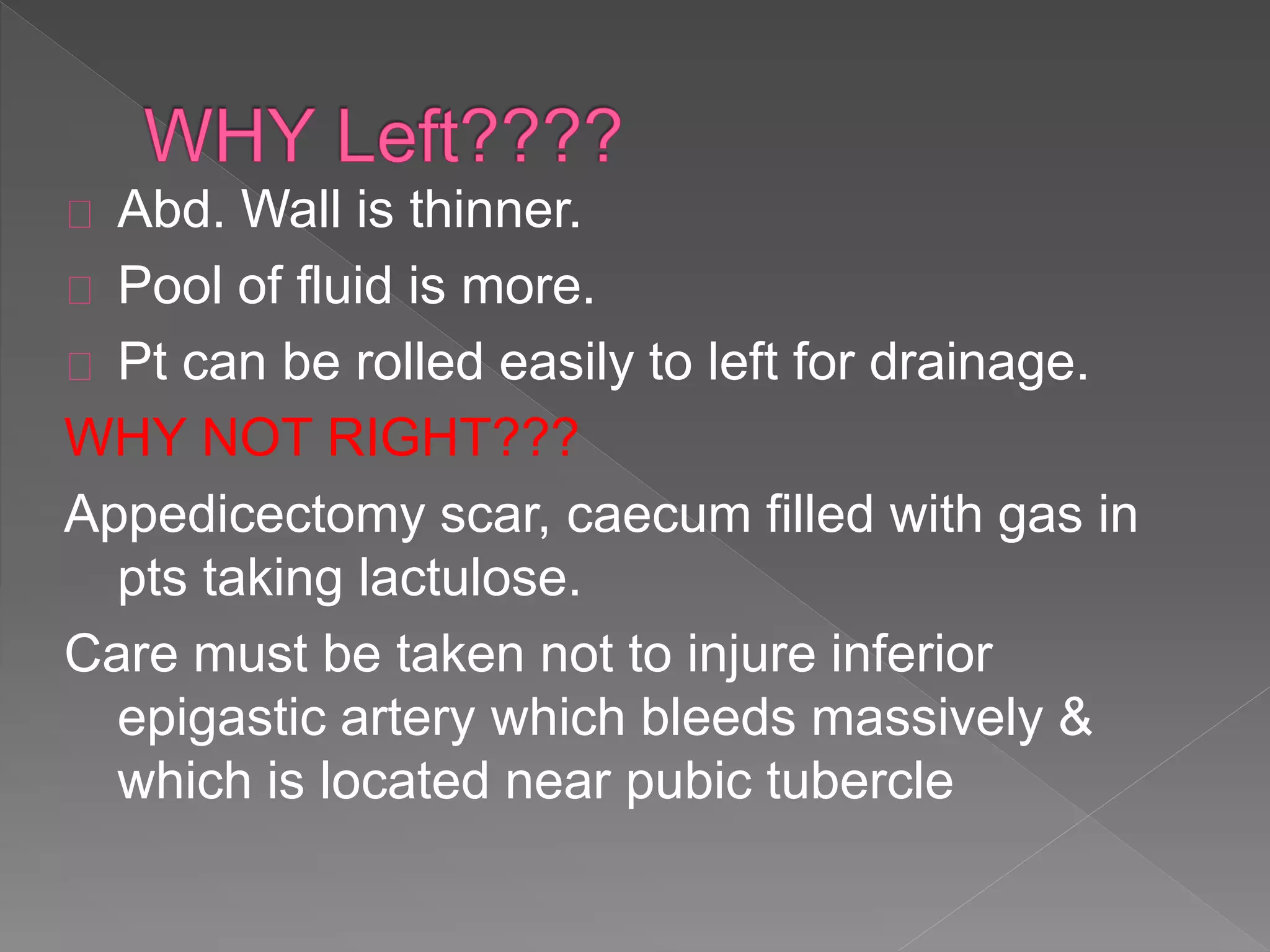 WHY Left????

Abd. Wall is thinner.

Pool of fluid is more.

Pt can be rolled easily to left for drainage.

WHY NOT RIGHT???

Appedicectomy scar, caecum filled with gas in pts taking lactulose.

Care must be taken not to injure inferior epigastic artery which bleeds massively & which is located near pubic tubercle